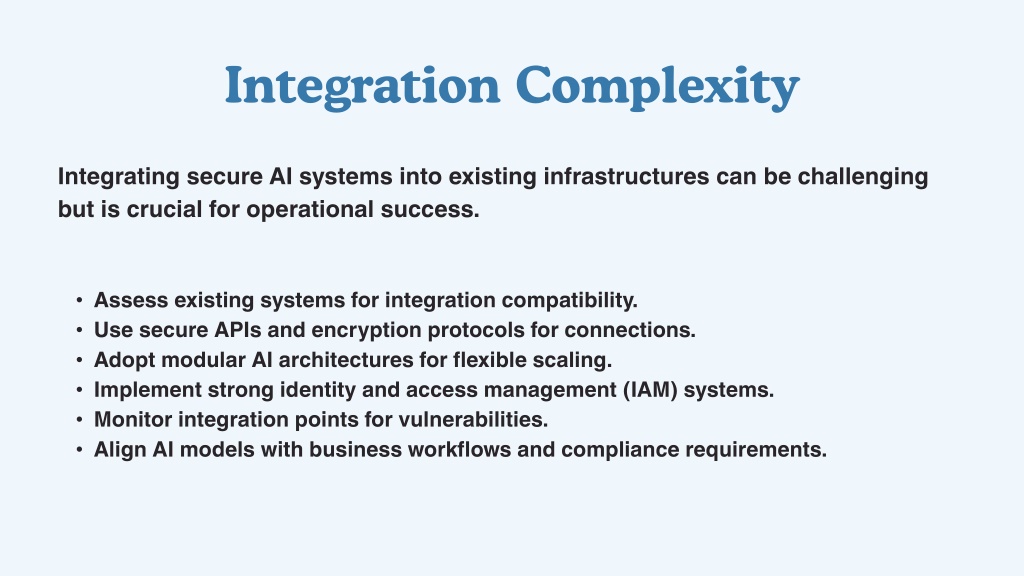 Integration Complexity

Integrating secure AI systems into existing infrastructures can be challenging but is crucial for operational success.

• Assess existing systems for integration compatibility.
• Use secure APIs and encryption protocols for connections.
• Adopt modular AI architectures for flexible scaling.
• Implement strong identity and access management (IAM) systems.
• Monitor integration points for vulnerabilities.
• Align AI models with business workflows and compliance requirements.